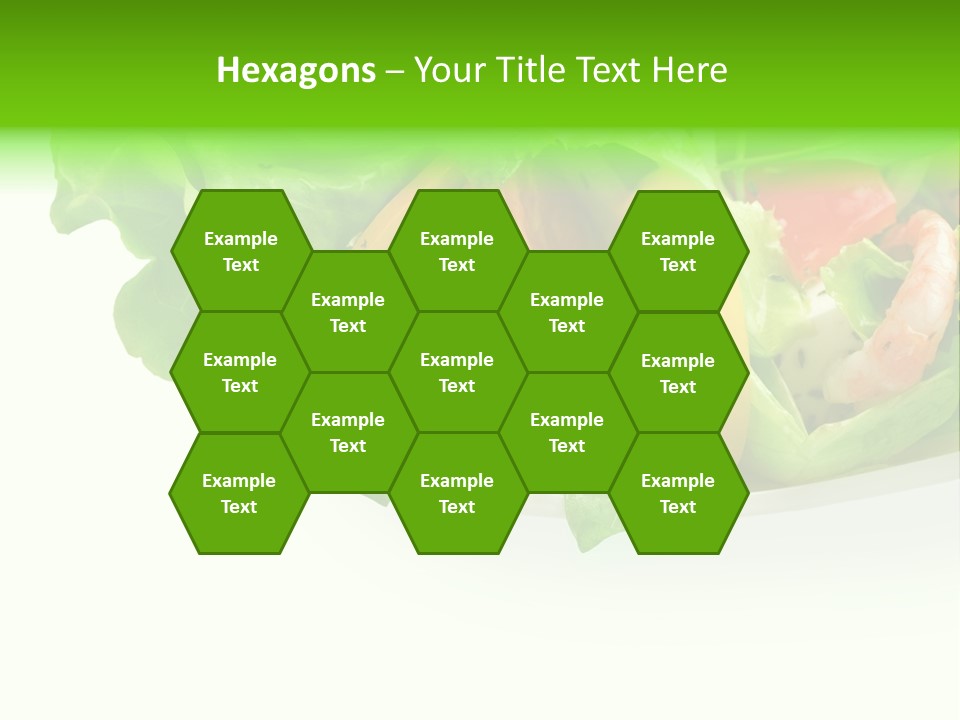 Hexagons – Your Title Text Here

Example Text

Example Text

Example Text

Example Text

Example Text

Example Text

Example Text

Example Text

Example Text

Example Text

Example Text

Example Text

Example Text